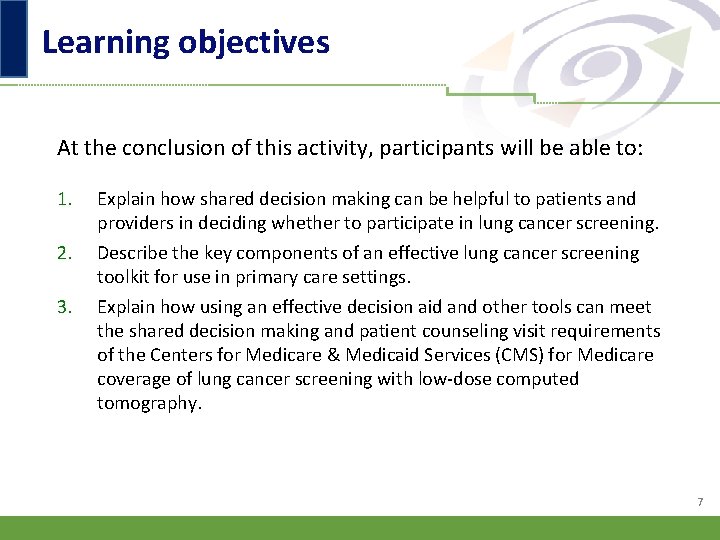 Learning objectives

At the conclusion of this activity, participants will be able to:

1. Explain how shared decision making can be helpful to patients and providers in deciding whether to participate in lung cancer screening.
2. Describe the key components of an effective lung cancer screening toolkit for use in primary care settings.
3. Explain how using an effective decision aid and other tools can meet the shared decision making and patient counseling visit requirements of the Centers for Medicare & Medicaid Services (CMS) for Medicare coverage of lung cancer screening with low-dose computed tomography.

7